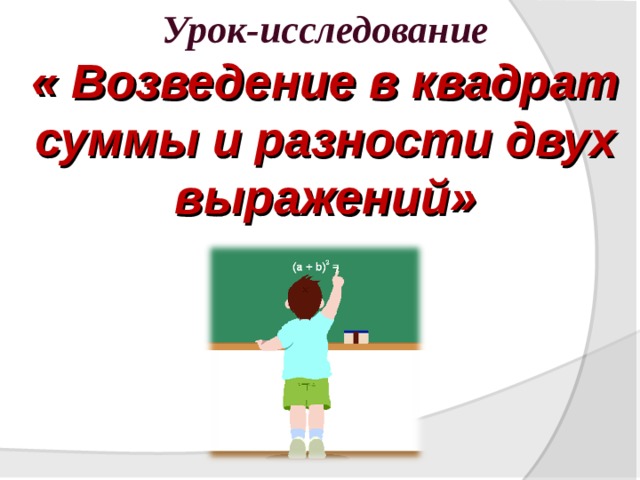 Урок-исследование

« Возведение в квадрат суммы и разности двух выражений»

$(a + b)^2 =$